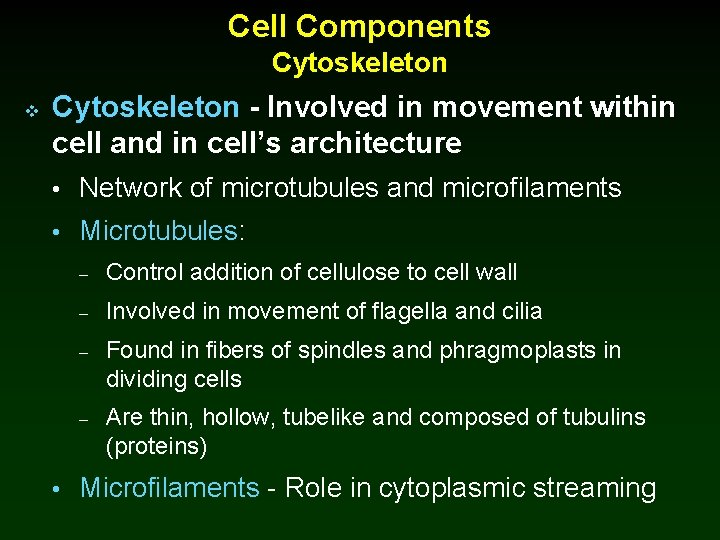 Cell Components
Cytoskeleton

❖ Cytoskeleton - Involved in movement within cell and in cell's architecture

• Network of microtubules and microfilaments

• Microtubules:

– Control addition of cellulose to cell wall

– Involved in movement of flagella and cilia

– Found in fibers of spindles and phragmoplasts in dividing cells

– Are thin, hollow, tubelike and composed of tubulins (proteins)

• Microfilaments - Role in cytoplasmic streaming